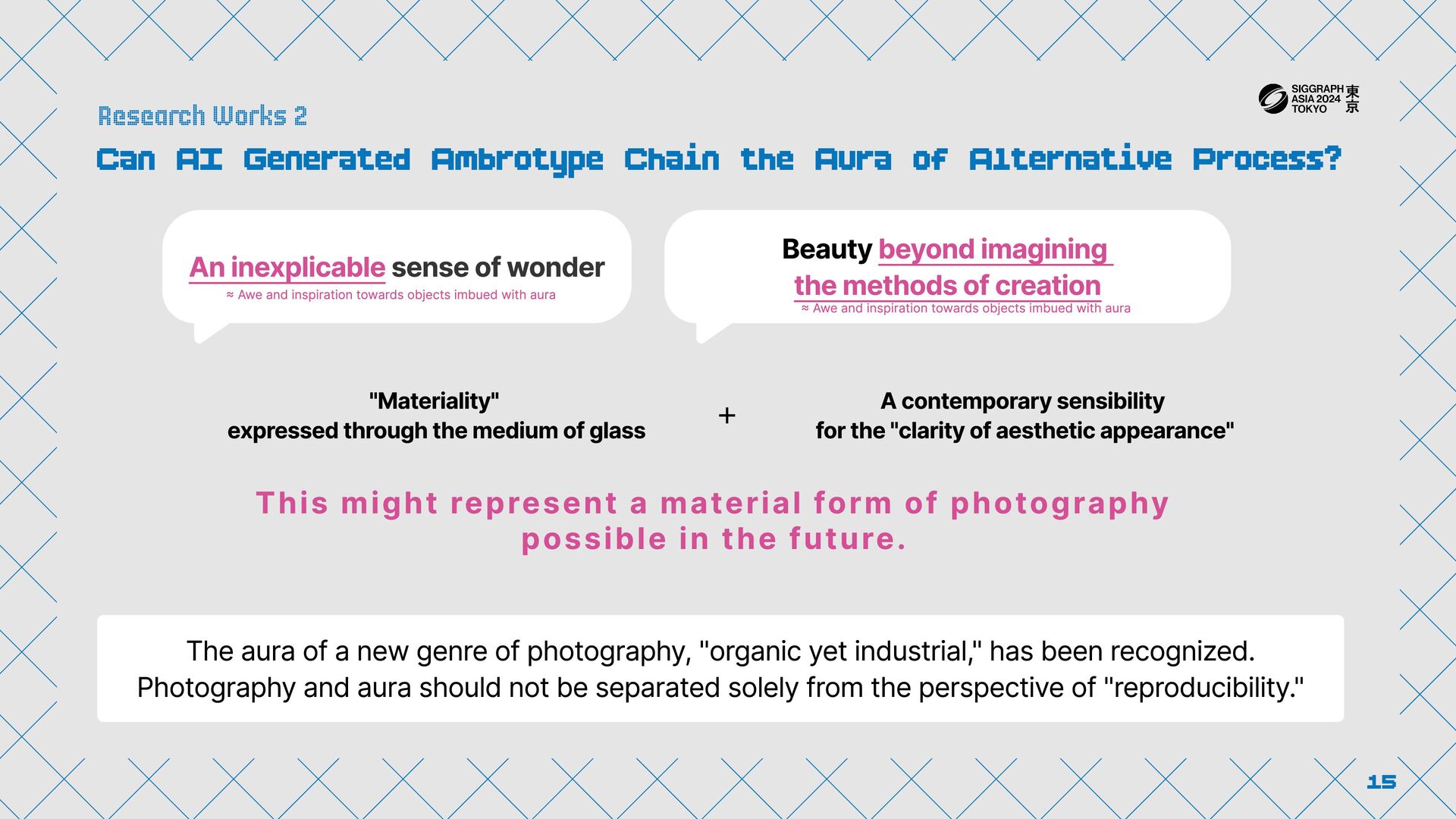 Research Works 2

SIGGRAPH ASIA 2024 TOKYO 東京

Can AI Generated Ambrotype Chain the Aura of Alternative Process?

An inexplicable sense of wonder
≈ Awe and inspiration towards objects imbued with aura

Beauty beyond imagining the methods of creation
≈ Awe and inspiration towards objects imbued with aura

"Materiality"
expressed through the medium of glass

+

A contemporary sensibility
for the "clarity of aesthetic appearance"

This might represent a material form of photography possible in the future.

The aura of a new genre of photography, "organic yet industrial," has been recognized.
Photography and aura should not be separated solely from the perspective of "reproducibility."

15